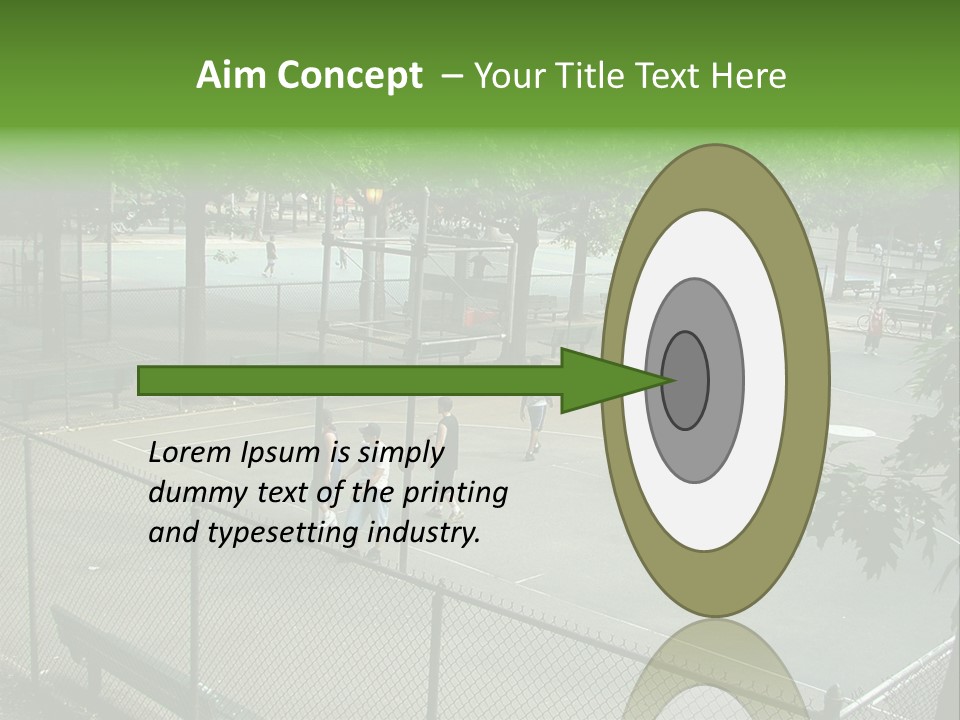 Aim Concept – Your Title Text Here

Lorem Ipsum is simply dummy text of the printing and typesetting industry.